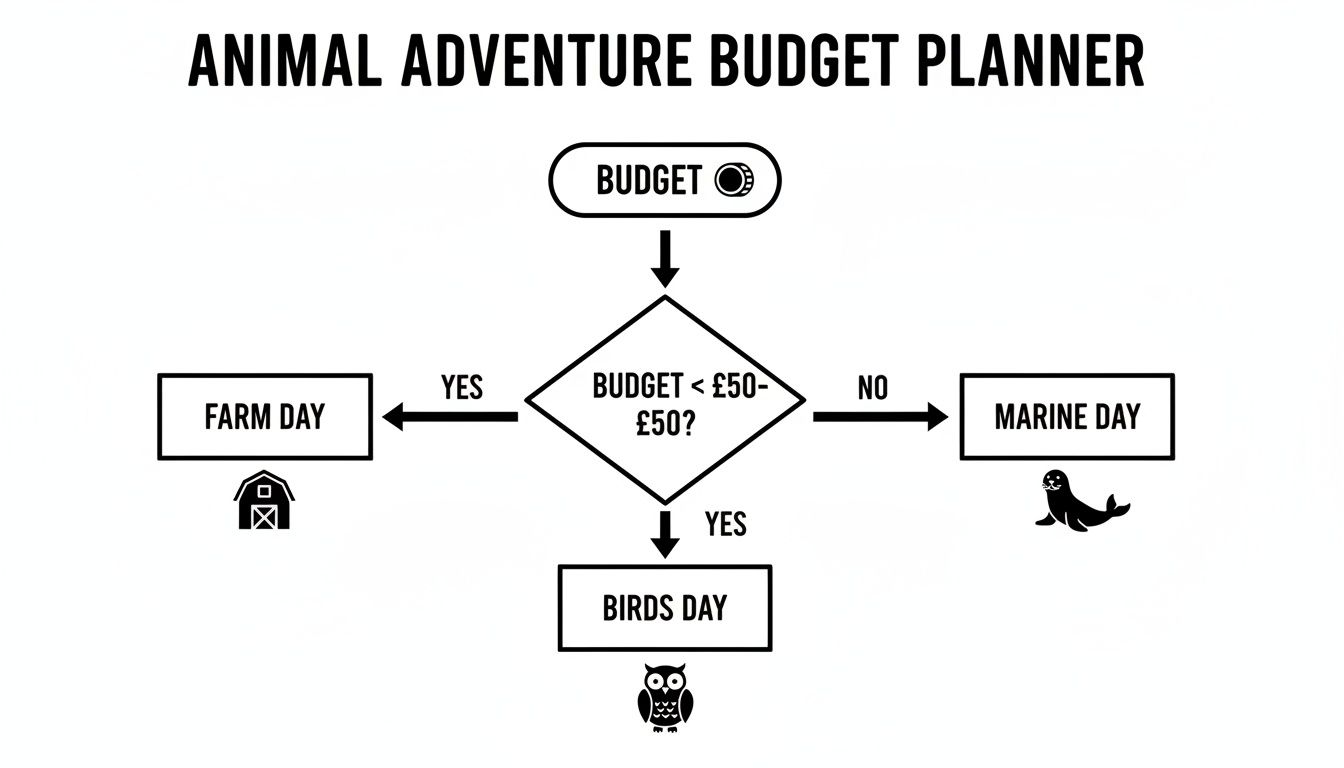 ANIMAL ADVENTURE BUDGET PLANNER

BUDGET

BUDGET < £50-£50?

YES

FARM DAY

NO

MARINE DAY

YES

BIRDS DAY